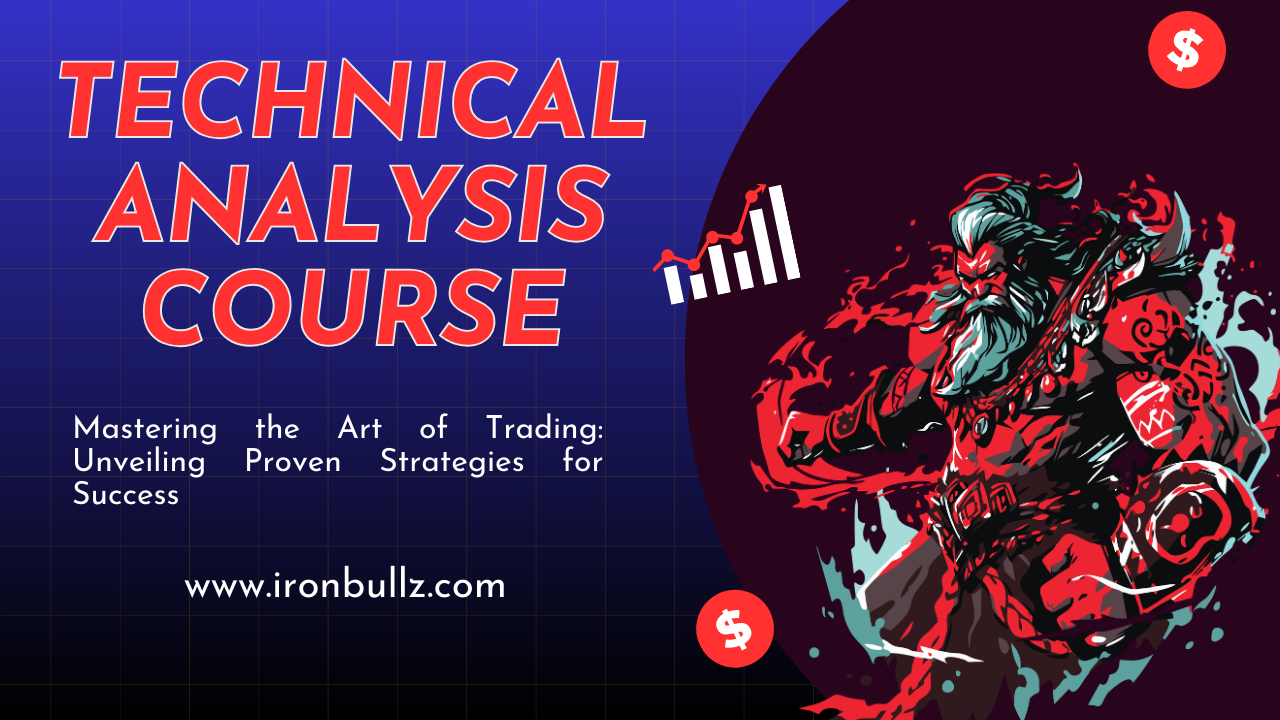 TECHNICAL ANALYSIS COURSE

Mastering the Art of Trading: Unveiling Proven Strategies for Success

www.ironbullz.com

$

$